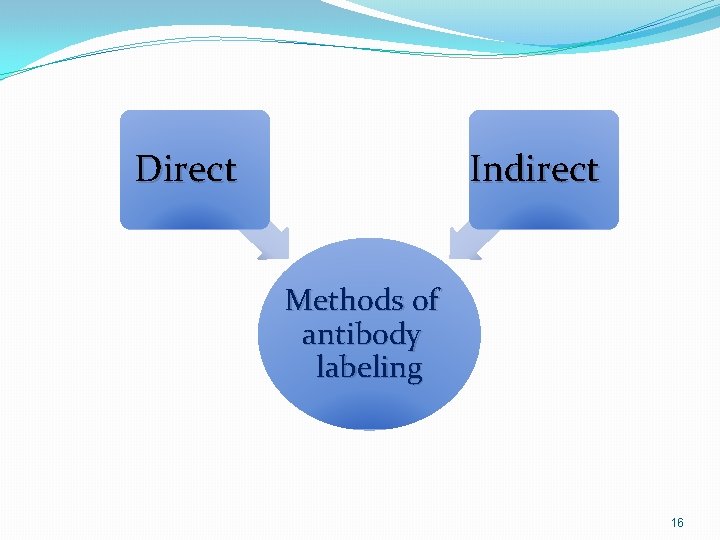 Direct

Indirect

Methods of antibody labeling

16